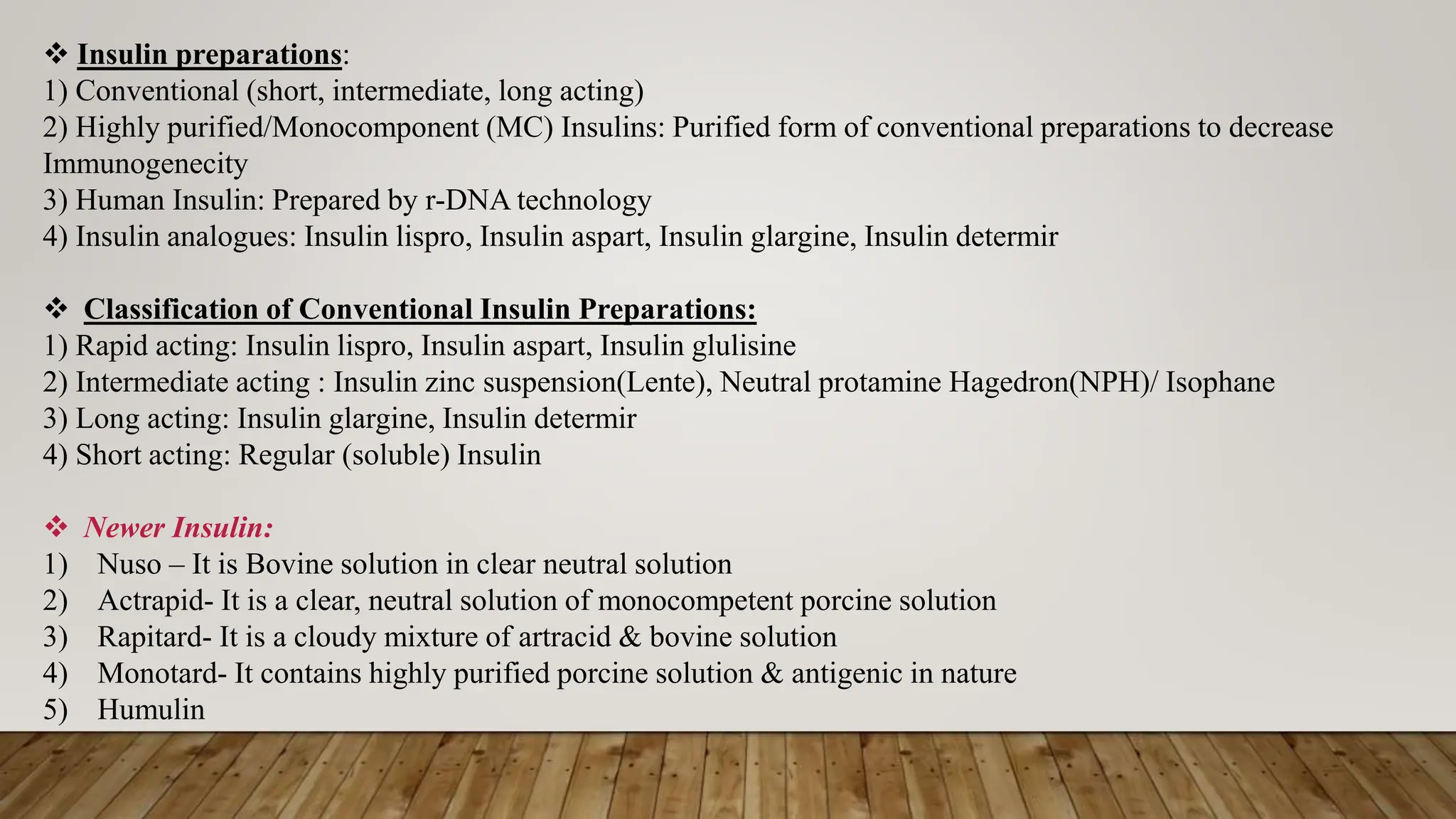 ❖ Insulin preparations:
1) Conventional (short, intermediate, long acting)
2) Highly purified/Monocomponent (MC) Insulins: Purified form of conventional preparations to decrease Immunogenecity
3) Human Insulin: Prepared by r-DNA technology
4) Insulin analogues: Insulin lispro, Insulin aspart, Insulin glargine, Insulin determir

❖ Classification of Conventional Insulin Preparations:
1) Rapid acting: Insulin lispro, Insulin aspart, Insulin glulisine
2) Intermediate acting : Insulin zinc suspension(Lente), Neutral protamine Hagedron(NPH)/ Isophane
3) Long acting: Insulin glargine, Insulin determir
4) Short acting: Regular (soluble) Insulin

❖ Newer Insulin:
1) Nuso – It is Bovine solution in clear neutral solution
2) Actrapid- It is a clear, neutral solution of monocompetent porcine solution
3) Rapitard- It is a cloudy mixture of artracid & bovine solution
4) Monotard- It contains highly purified porcine solution & antigenic in nature
5) Humulin